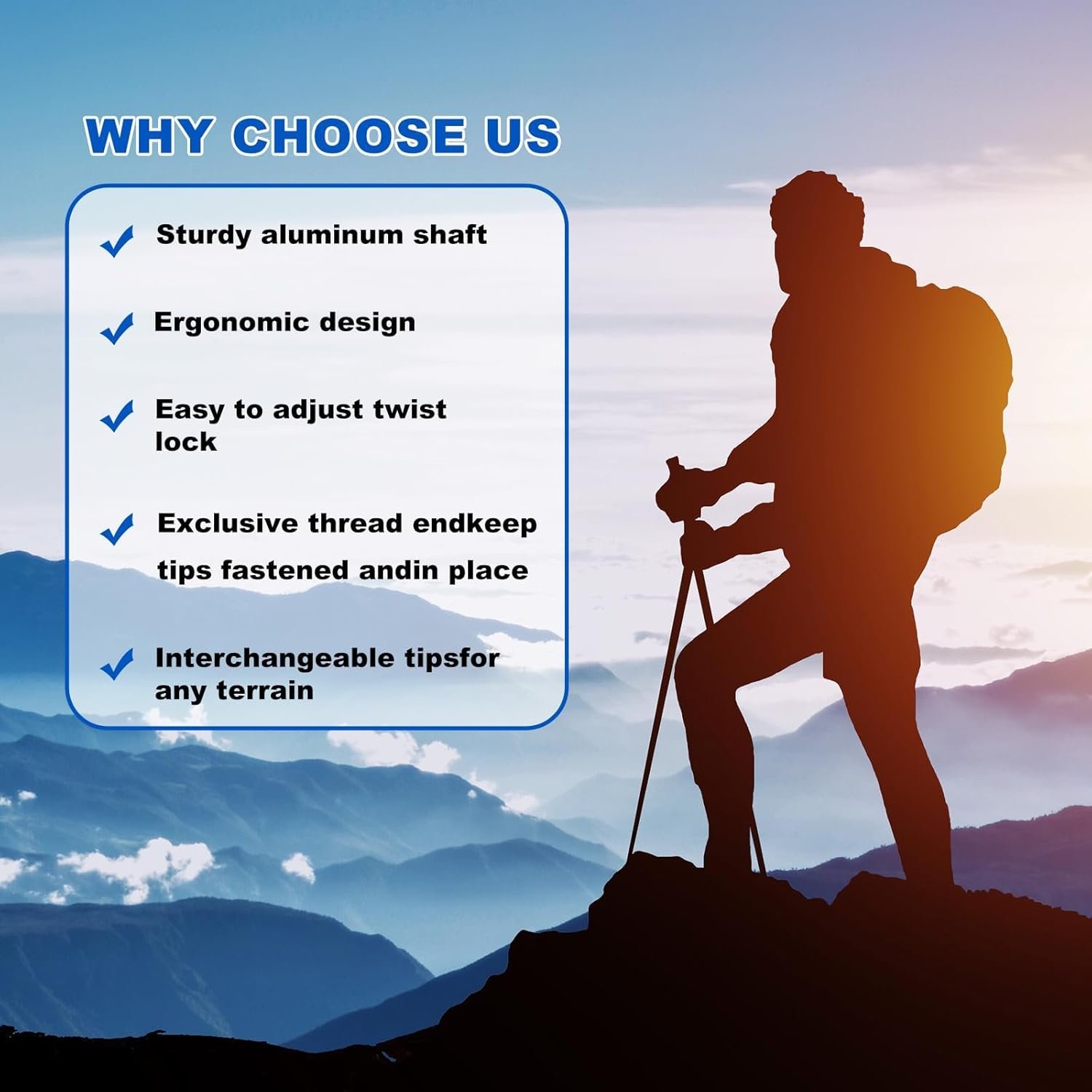 WHY CHOOSE US

Sturdy aluminum shaft

Ergonomic design

Easy to adjust twist lock

Exclusive thread endkeep tips fastened andin place

Interchangeable tipsfor any terrain